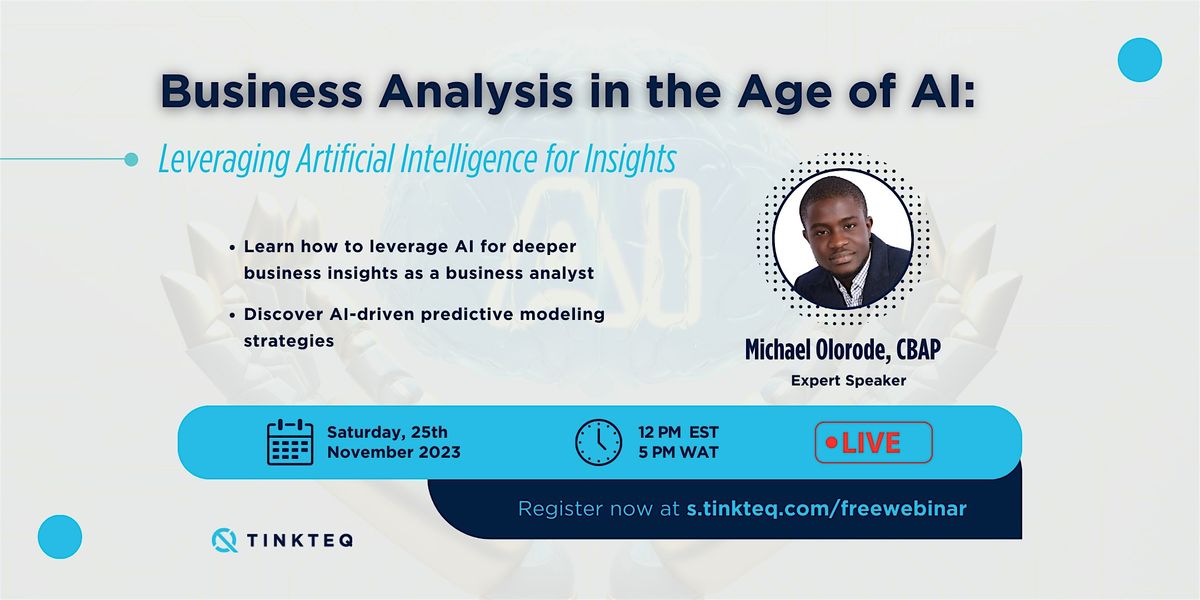 Business Analysis in the Age of AI:

Leveraging Artificial Intelligence for Insights

• Learn how to leverage AI for deeper business insights as a business analyst

• Discover AI-driven predictive modeling strategies

Michael Olorode, CBAP

Expert Speaker

Saturday, 25th November 2023

12 PM EST
5 PM WAT

LIVE

Register now at s.tinkteq.com/freewebinar

TINKTEQ